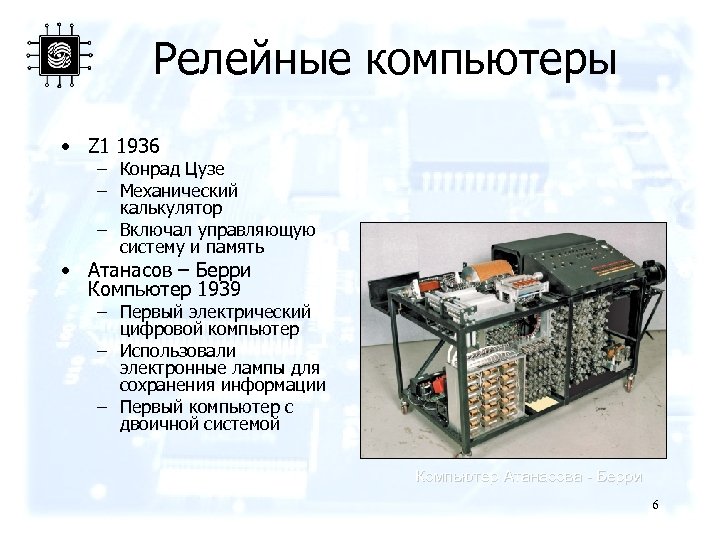 Релейные компьютеры

• Z1 1936
  – Конрад Цузе
  – Механический калькулятор
  – Включал управляющую систему и память
• Атанасов – Берри Компьютер 1939
  – Первый электрический цифровой компьютер
  – Использовали электронные лампы для сохранения информации
  – Первый компьютер с двоичной системой

Компьютер Атанасова - Берри

6